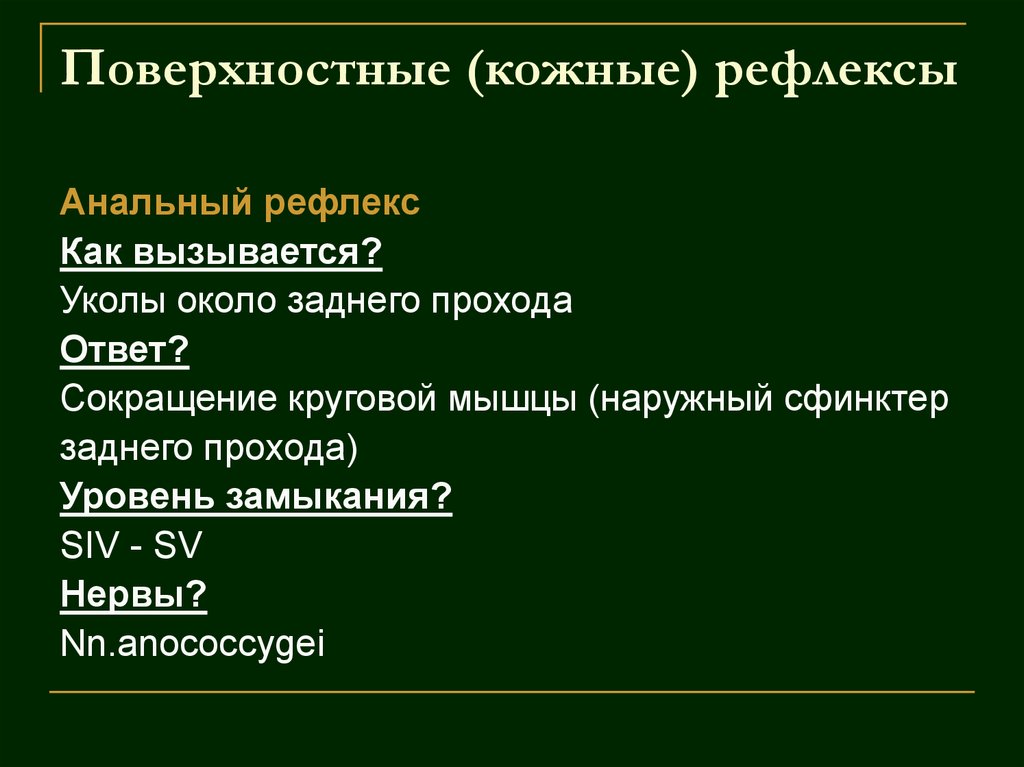 Поверхностные (кожные) рефлексы

Анальный рефлекс
Как вызывается?
Уколы около заднего прохода
Ответ?
Сокращение круговой мышцы (наружный сфинктер заднего прохода)
Уровень замыкания?
SIV - SV
Нервы?
Nn.anococcygei